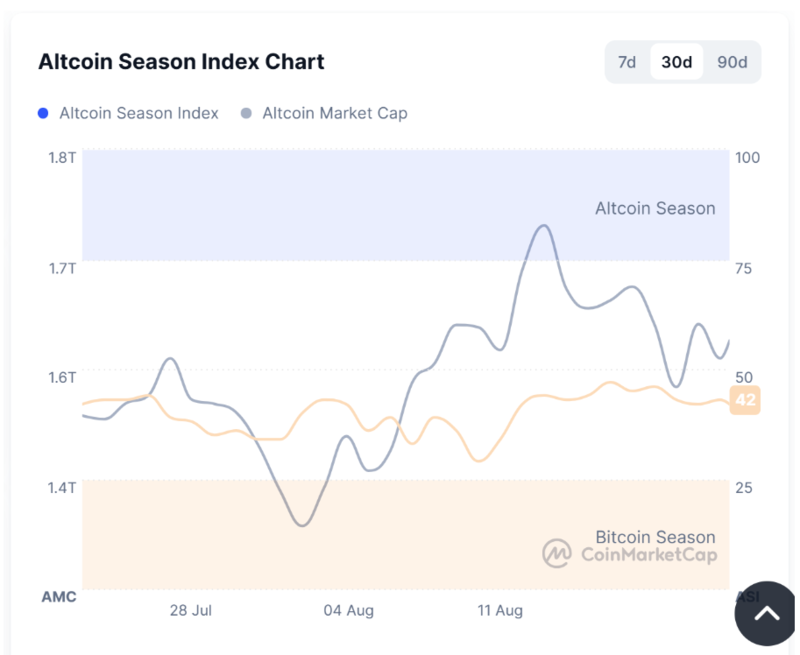 Altcoin Season Index Chart

7d 30d 90d

Altcoin Season Index Altcoin Market Cap

1.8T
1.7T
1.6T
1.4T
AMC

100
75
50
25
ASI

Altcoin Season

42

Bitcoin Season

CoinMarketCap

28 Jul 04 Aug 11 Aug